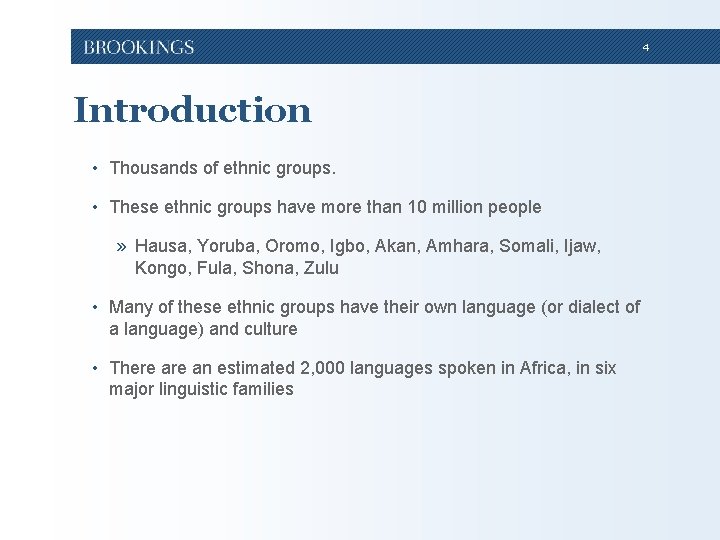 BROOKINGS

4

Introduction

• Thousands of ethnic groups.

• These ethnic groups have more than 10 million people

» Hausa, Yoruba, Oromo, Igbo, Akan, Amhara, Somali, Ijaw, Kongo, Fula, Shona, Zulu

• Many of these ethnic groups have their own language (or dialect of a language) and culture

• There are an estimated 2,000 languages spoken in Africa, in six major linguistic families